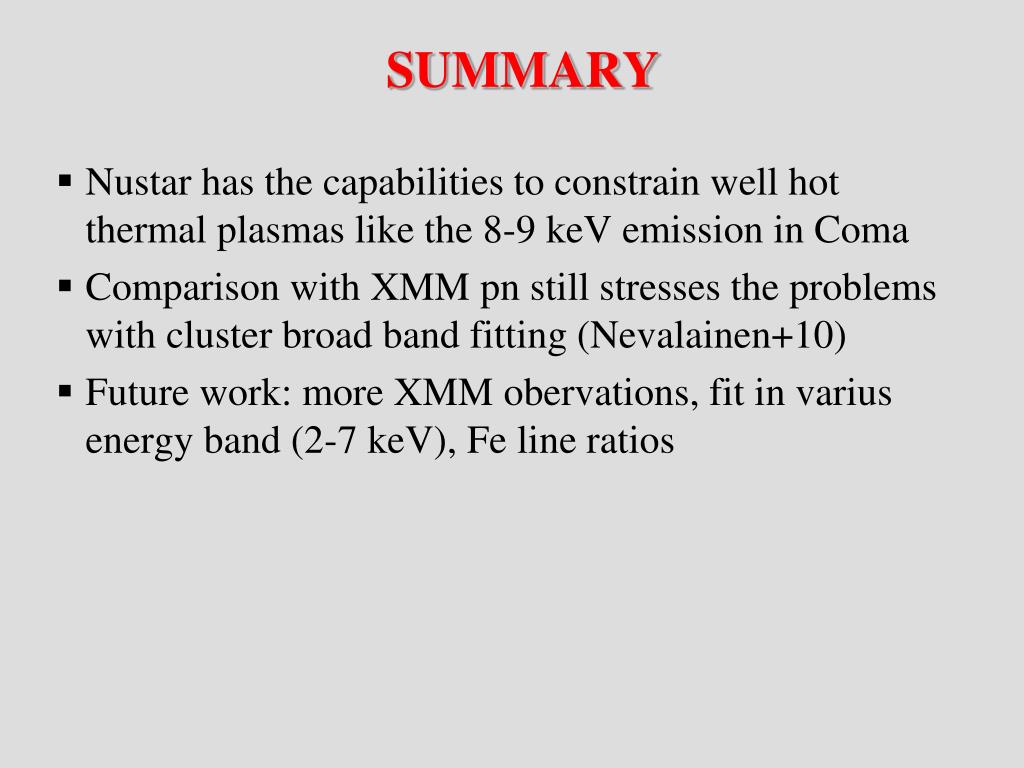 SUMMARY

▪ Nustar has the capabilities to constrain well hot thermal plasmas like the 8-9 keV emission in Coma

▪ Comparison with XMM pn still stresses the problems with cluster broad band fitting (Nevalainen+10)

▪ Future work: more XMM obervations, fit in varius energy band (2-7 keV), Fe line ratios